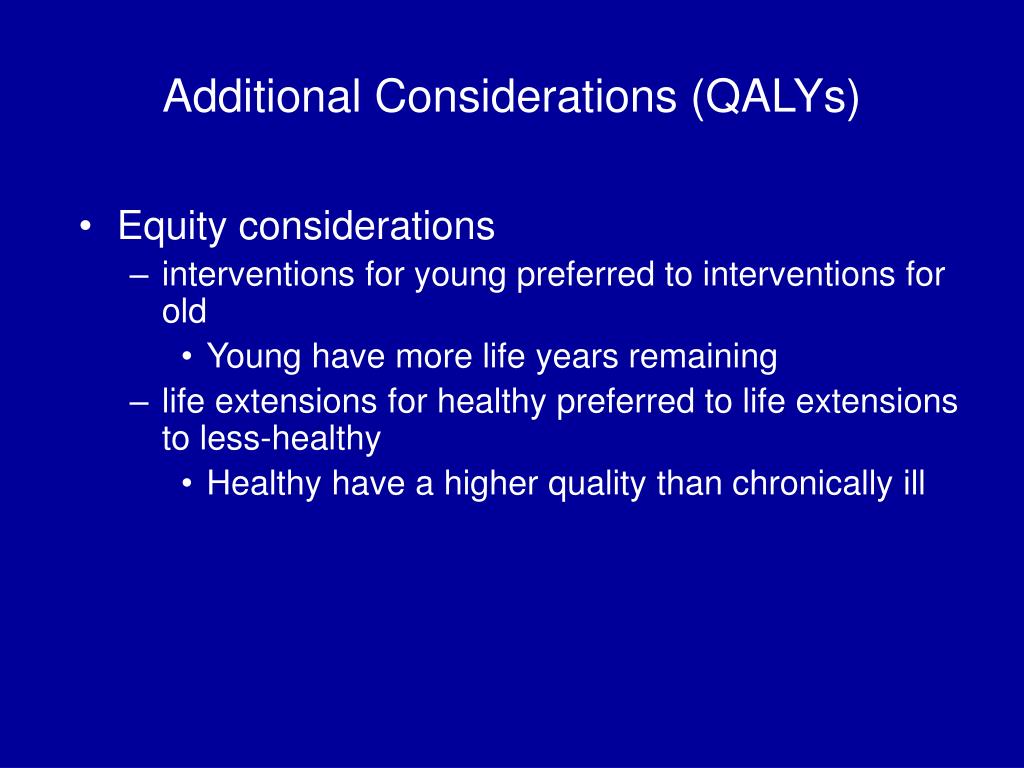 Additional Considerations (QALYs)

• Equity considerations
– interventions for young preferred to interventions for old
• Young have more life years remaining
– life extensions for healthy preferred to life extensions to less-healthy
• Healthy have a higher quality than chronically ill